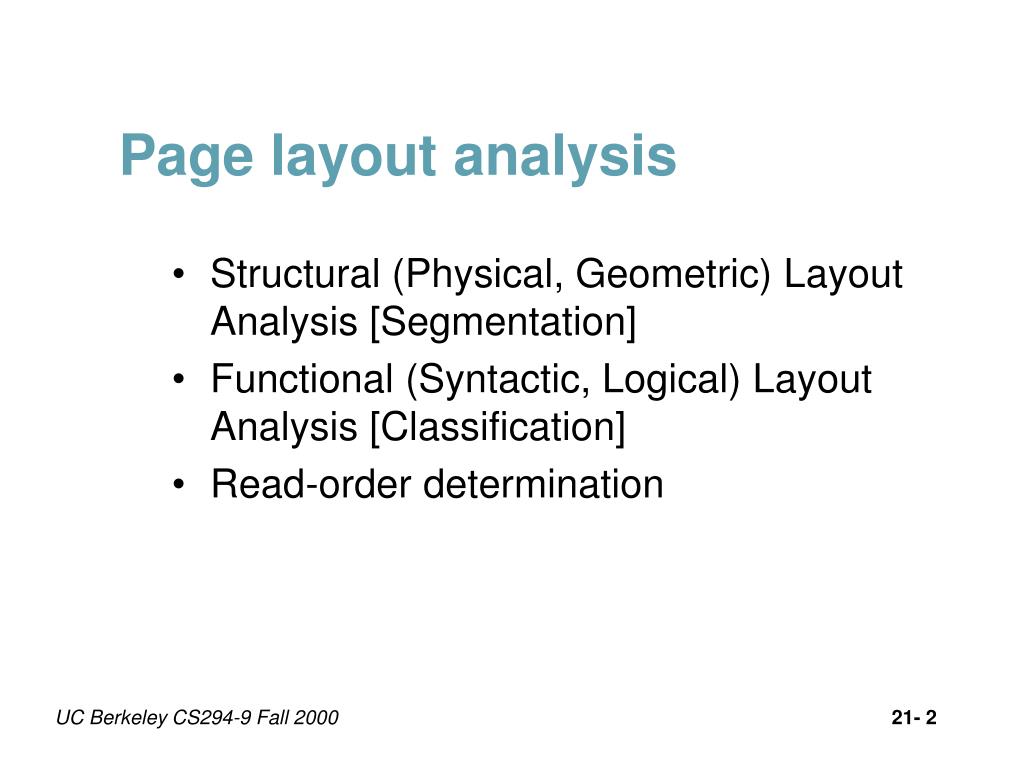 Page layout analysis

• Structural (Physical, Geometric) Layout Analysis [Segmentation]
• Functional (Syntactic, Logical) Layout Analysis [Classification]
• Read-order determination

UC Berkeley CS294-9 Fall 2000

21- 2